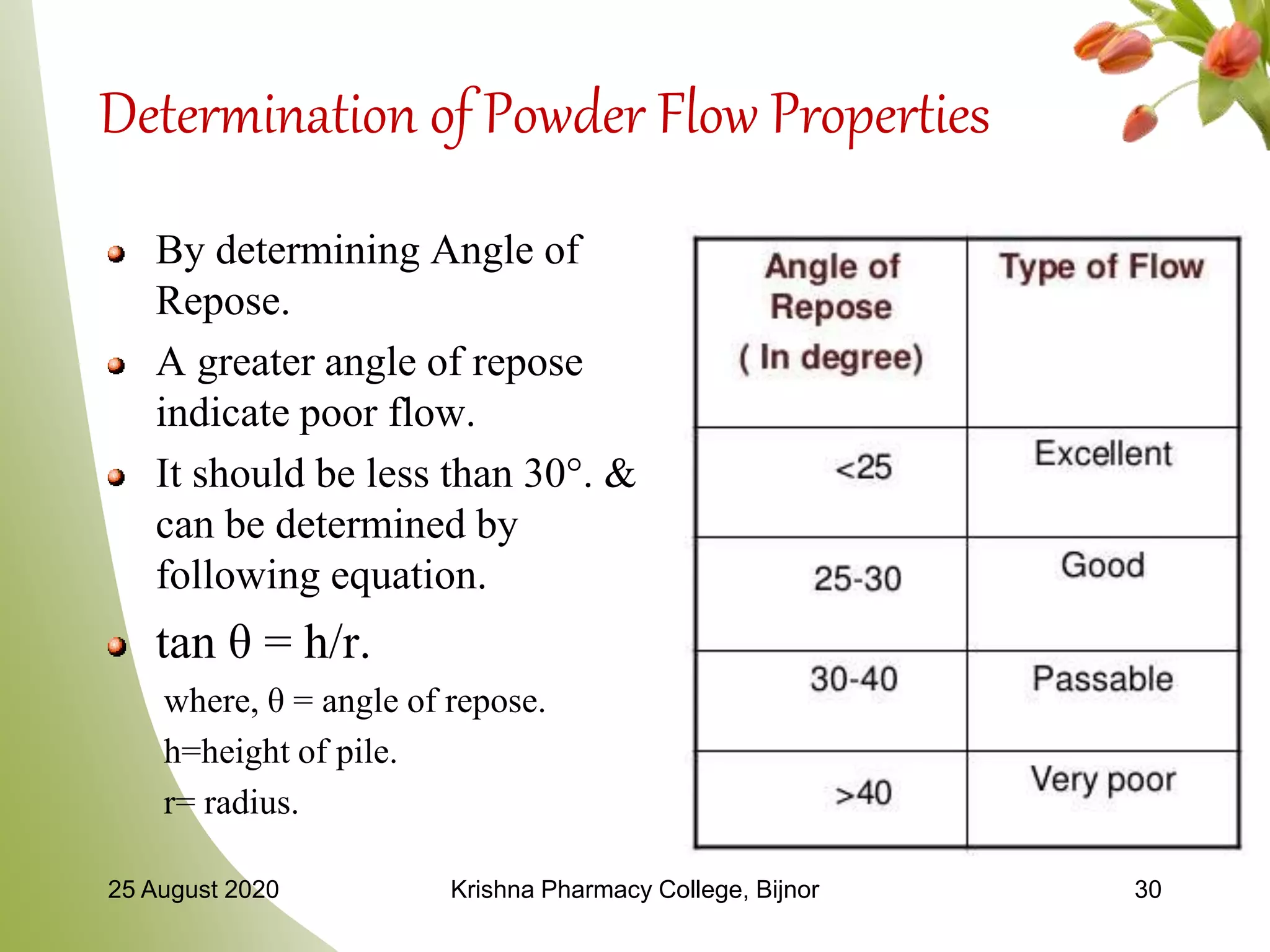 Determination of Powder Flow Properties

- By determining Angle of Repose.
- A greater angle of repose indicate poor flow.
- It should be less than 30°. & can be determined by following equation.
- $\tan \theta = h/r$.

where, $\theta$ = angle of repose.

h=height of pile.

r= radius.

| Angle of Repose ( In degree) | Type of Flow |
|---|---|
| <25 | Excellent |
| 25-30 | Good |
| 30-40 | Passable |
| >40 | Very poor |

25 August 2020

Krishna Pharmacy College, Bijnor

30